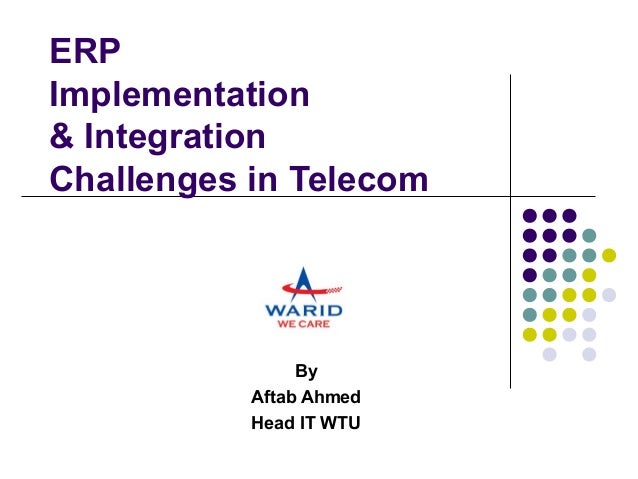 ERP
Implementation
& Integration
Challenges in Telecom

WARID
WE CARE

By
Aftab Ahmed
Head IT WTU